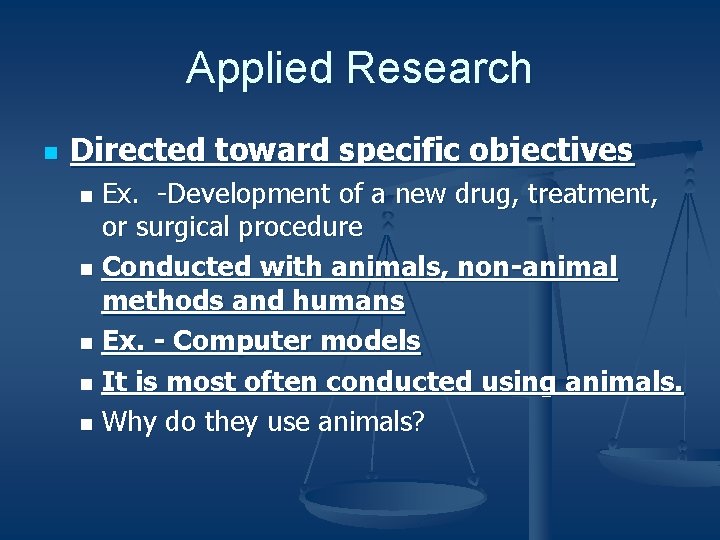 Applied Research

- Directed toward specific objectives
  - Ex. -Development of a new drug, treatment, or surgical procedure
  - Conducted with animals, non-animal methods and humans
  - Ex. - Computer models
  - It is most often conducted using animals.
  - Why do they use animals?